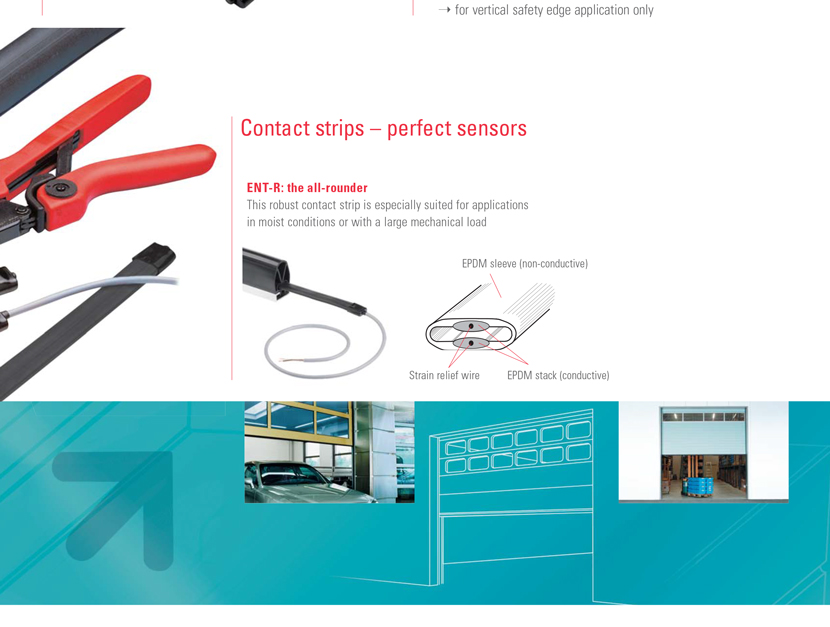 → for vertical safety edge application only

Contact strips – perfect sensors

ENT-R: the all-rounder
This robust contact strip is especially suited for applications in moist conditions or with a large mechanical load

EPDM sleeve (non-conductive)

Strain relief wire

EPDM stack (conductive)